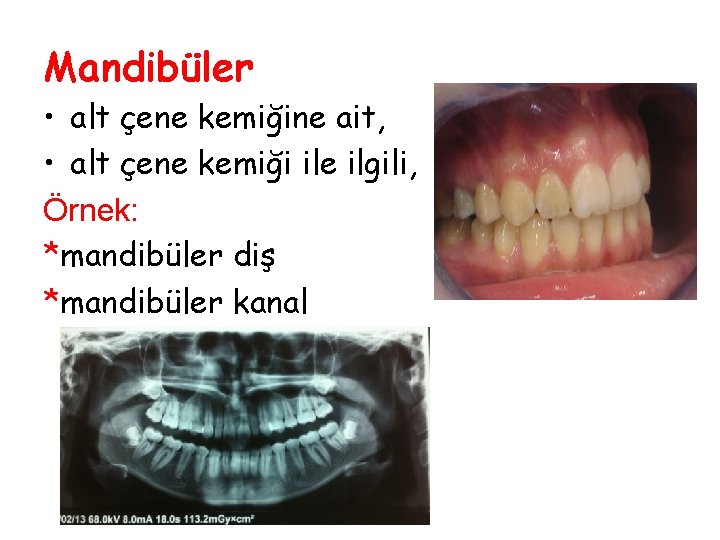 Mandibüler

• alt çene kemiğine ait,

• alt çene kemiği ile ilgili,

Örnek:

*mandibüler diş

*mandibüler kanal

02/13 68.0kV 8.0mA 18.0s 113.2mGy×cm²